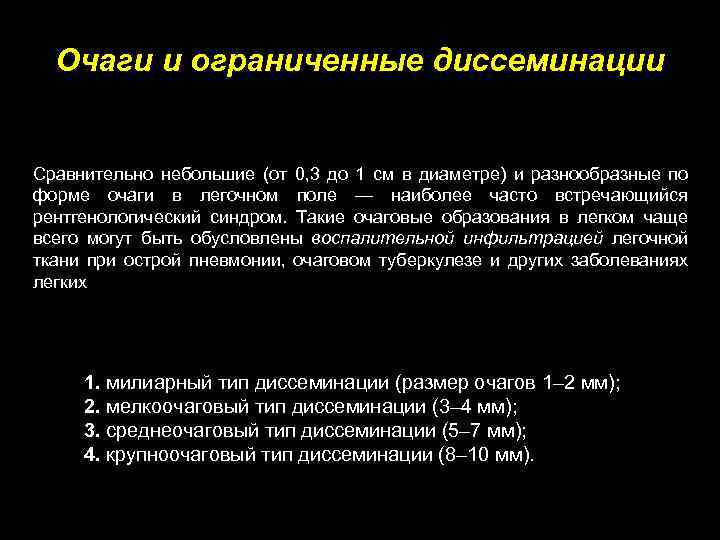 Очаги и ограниченные диссеминации

Сравнительно небольшие (от 0,3 до 1 см в диаметре) и разнообразные по форме очаги в легочном поле — наиболее часто встречающийся рентгенологический синдром. Такие очаговые образования в легком чаще всего могут быть обусловлены воспалительной инфильтрацией легочной ткани при острой пневмонии, очаговом туберкулезе и других заболеваниях легких

1. милиарный тип диссеминации (размер очагов 1–2 мм);
2. мелкоочаговый тип диссеминации (3–4 мм);
3. среднеочаговый тип диссеминации (5–7 мм);
4. крупноочаговый тип диссеминации (8–10 мм).